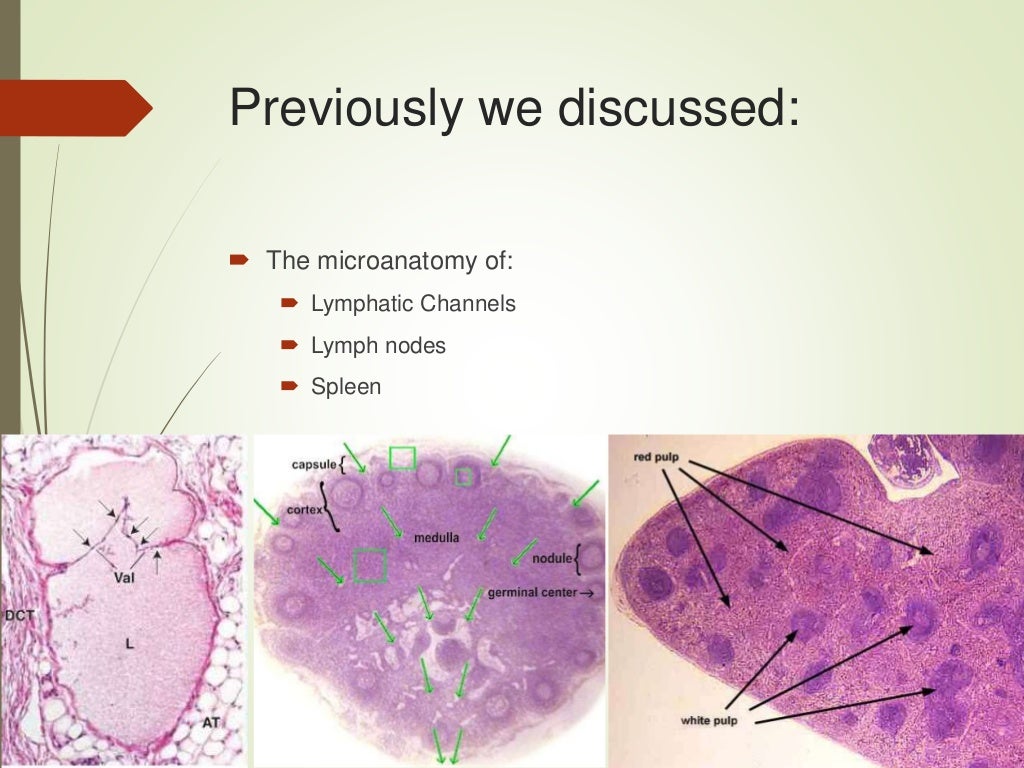 Previously we discussed:

The microanatomy of:

Lymphatic Channels

Lymph nodes

Spleen

Val

DCT

L

AT

capsule

cortex

medulla

nodule

germinal center

red pulp

white pulp